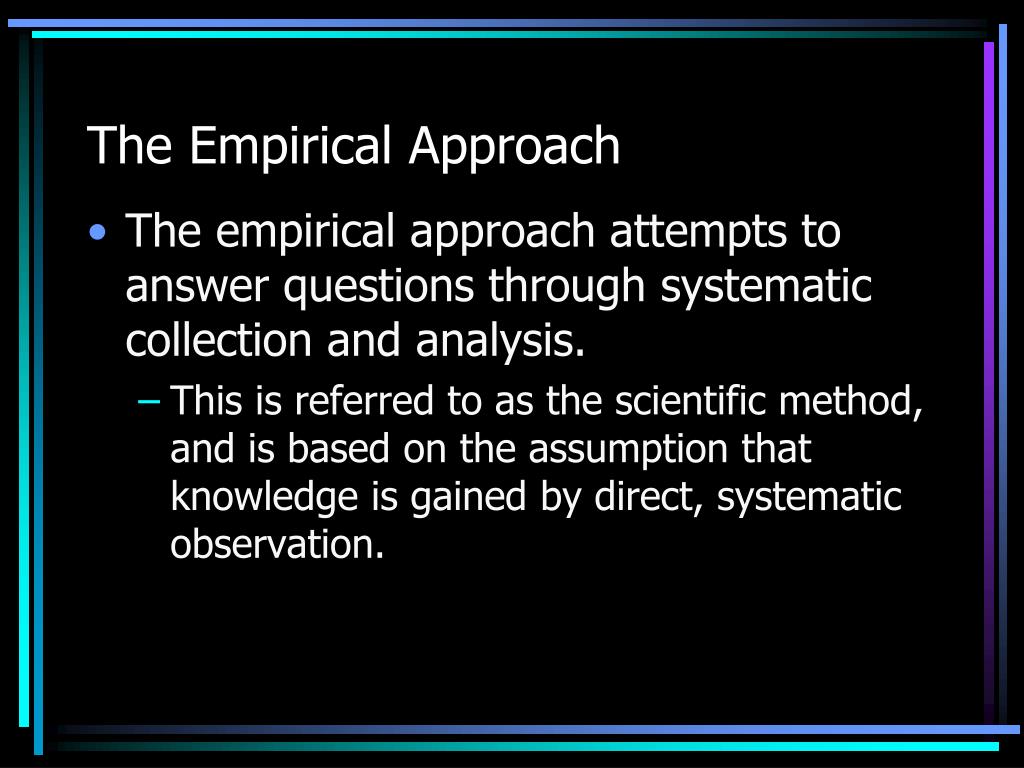 The Empirical Approach

• The empirical approach attempts to answer questions through systematic collection and analysis.

– This is referred to as the scientific method, and is based on the assumption that knowledge is gained by direct, systematic observation.